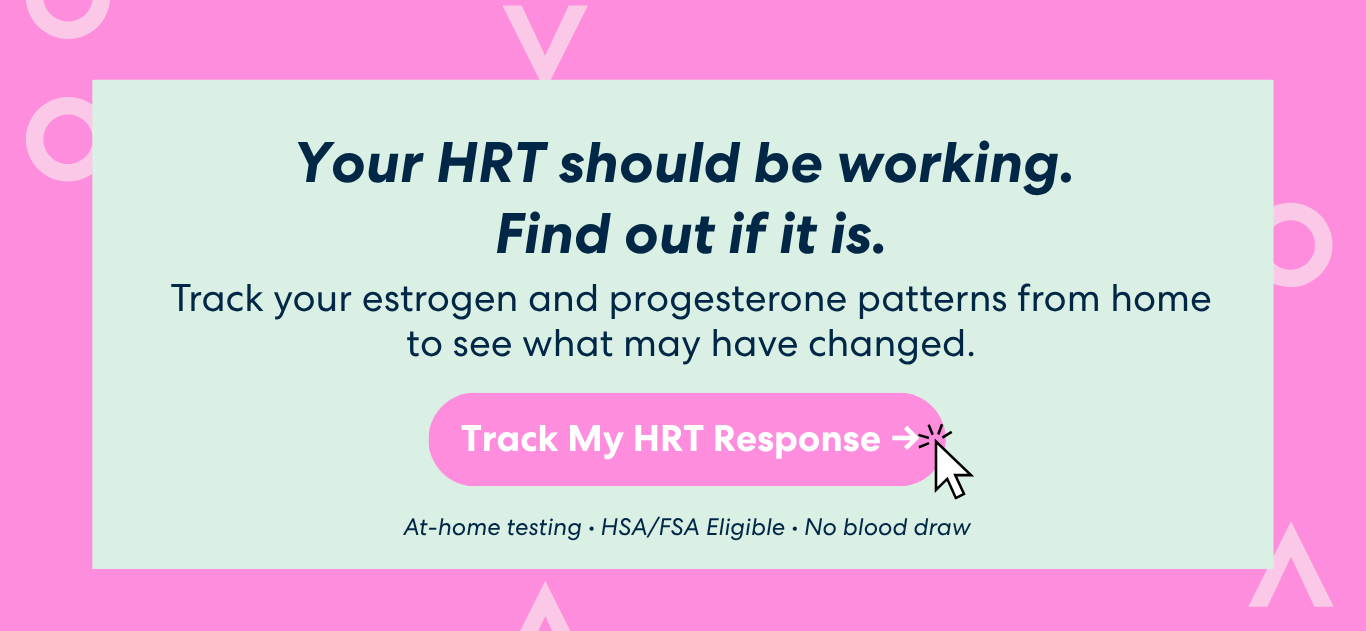 Your HRT should be working.
Find out if it is.

Track your estrogen and progesterone patterns from home to see what may have changed.

Track My HRT Response →

At-home testing • HSA/FSA Eligible • No blood draw